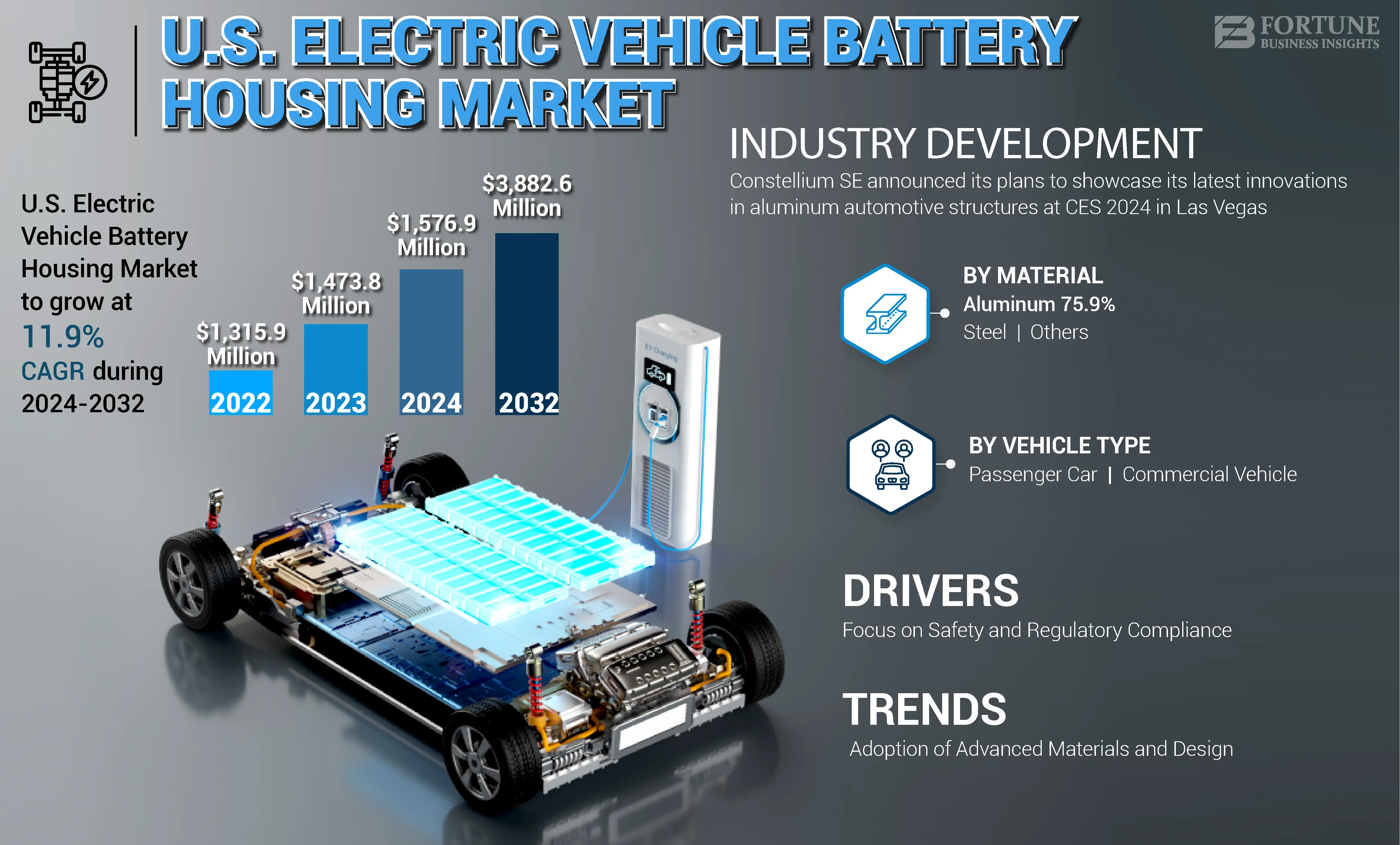 U.S. ELECTRIC VEHICLE BATTERY HOUSING MARKET

FORTUNE BUSINESS INSIGHTS

U.S. Electric Vehicle Battery Housing Market to grow at 11.9% CAGR during 2024-2032

$1,315.9 Million
2022

$1,473.8 Million
2023

$1,576.9 Million
2024

$3,882.6 Million
2032

EV Charging

INDUSTRY DEVELOPMENT
Constellium SE announced its plans to showcase its latest innovations in aluminum automotive structures at CES 2024 in Las Vegas

BY MATERIAL
Aluminum 75.9%
Steel | Others

BY VEHICLE TYPE
Passenger Car | Commercial Vehicle

DRIVERS
Focus on Safety and Regulatory Compliance

TRENDS
Adoption of Advanced Materials and Design